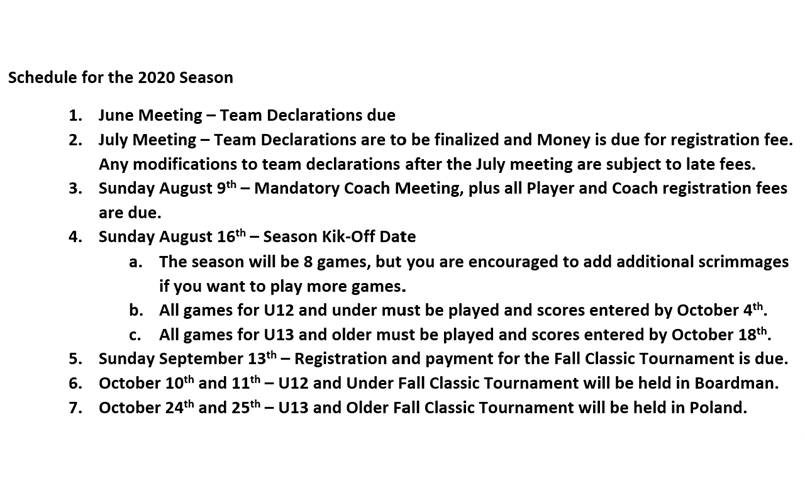 Schedule for the 2020 Season

1. June Meeting – Team Declarations due
2. July Meeting – Team Declarations are to be finalized and Money is due for registration fee. Any modifications to team declarations after the July meeting are subject to late fees.
3. Sunday August 9$^{th}$ – Mandatory Coach Meeting, plus all Player and Coach registration fees are due.
4. Sunday August 16$^{th}$ – Season Kik-Off Date
   a. The season will be 8 games, but you are encouraged to add additional scrimmages if you want to play more games.
   b. All games for U12 and under must be played and scores entered by October 4$^{th}$.
   c. All games for U13 and older must be played and scores entered by October 18$^{th}$.
5. Sunday September 13$^{th}$ – Registration and payment for the Fall Classic Tournament is due.
6. October 10$^{th}$ and 11$^{th}$ – U12 and Under Fall Classic Tournament will be held in Boardman.
7. October 24$^{th}$ and 25$^{th}$ – U13 and Older Fall Classic Tournament will be held in Poland.